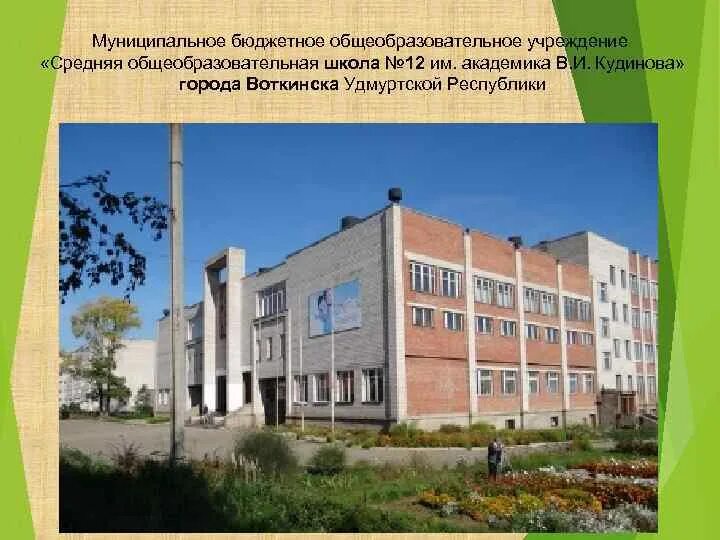 Муниципальное бюджетное общеобразовательное учреждение «Средняя общеобразовательная школа №12 им. академика В.И. Кудинова» города Воткинска Удмуртской Республики